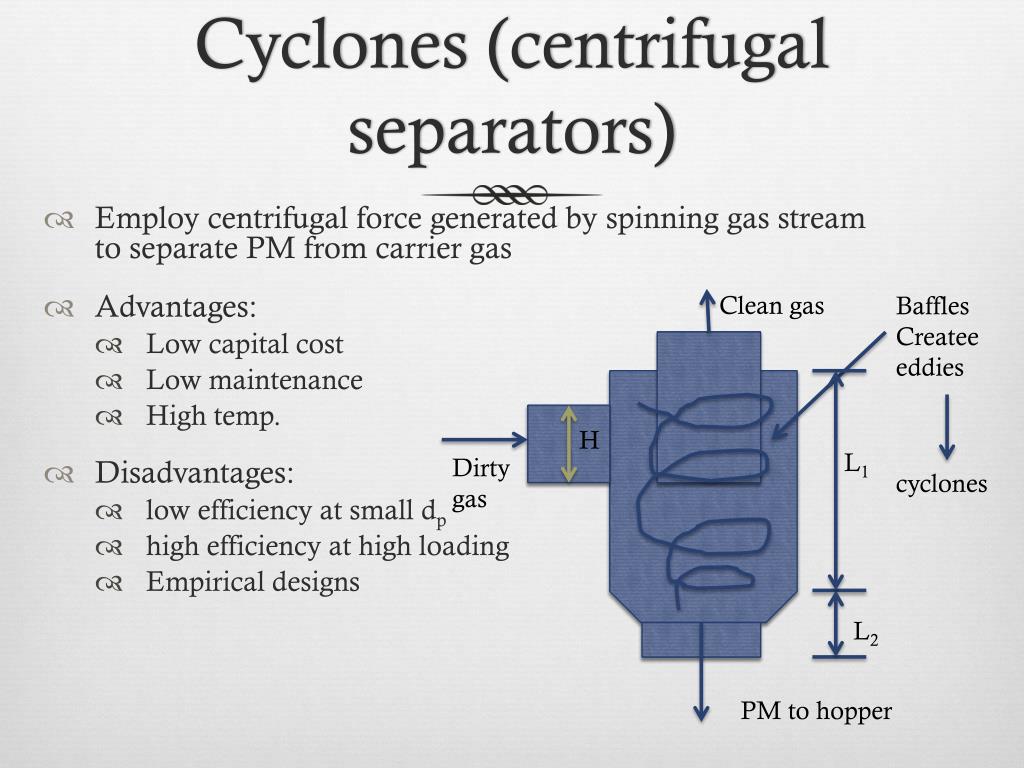 Cyclones (centrifugal separators)

Employ centrifugal force generated by spinning gas stream to separate PM from carrier gas

Advantages:
Low capital cost
Low maintenance
High temp.

Disadvantages:
low efficiency at small $d_p$
high efficiency at high loading
Empirical designs

Clean gas

Baffles Createe eddies

cyclones

H

Dirty gas

$L_1$

$L_2$

PM to hopper